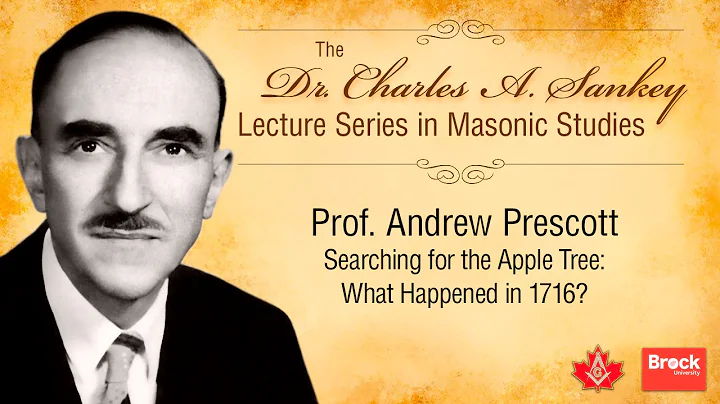 The
Dr. Charles A. Sankey
Lecture Series in Masonic Studies

Prof. Andrew Prescott
Searching for the Apple Tree:
What Happened in 1716?

G

Brock
University